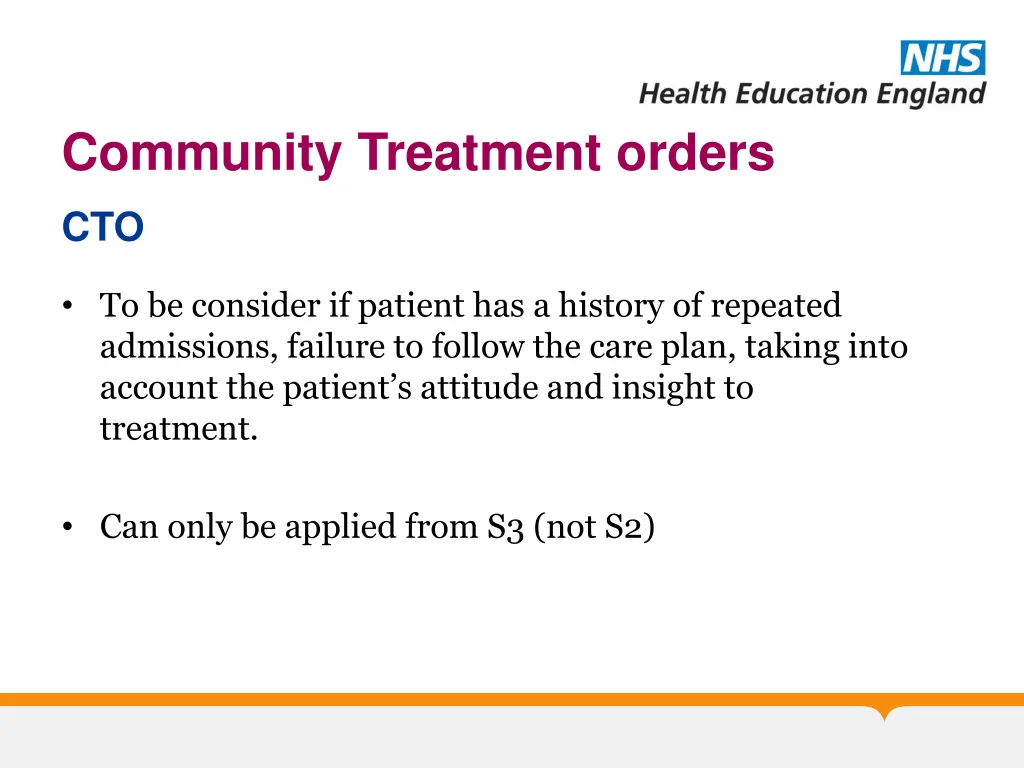 NHS
Health Education England

Community Treatment orders

CTO

• To be consider if patient has a history of repeated admissions, failure to follow the care plan, taking into account the patient's attitude and insight to treatment.

• Can only be applied from S3 (not S2)